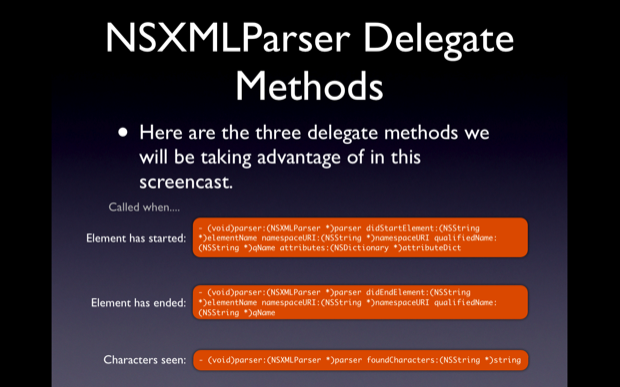 NSXMLParser Delegate Methods

• Here are the three delegate methods we will be taking advantage of in this screencast.

Called when....

Element has started: - (void)parser:(NSXMLParser *)parser didStartElement:(NSString *)elementName namespaceURI:(NSString *)namespaceURI qualifiedName:(NSString *)qName attributes:(NSDictionary *)attributeDict

Element has ended: - (void)parser:(NSXMLParser *)parser didEndElement:(NSString *)elementName namespaceURI:(NSString *)namespaceURI qualifiedName:(NSString *)qName

Characters seen: - (void)parser:(NSXMLParser *)parser foundCharacters:(NSString *)string